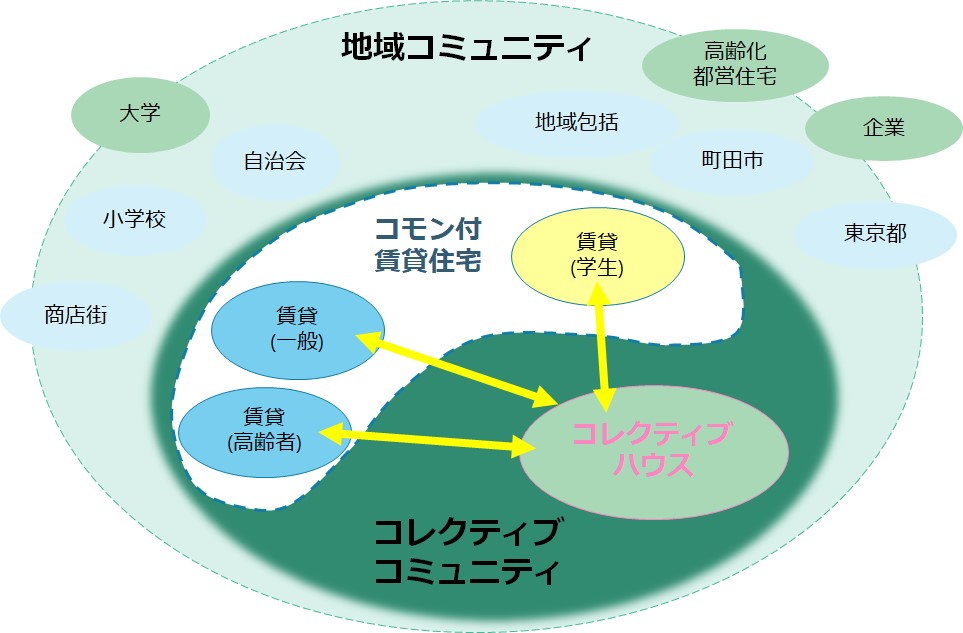 地域コミュニティ

高齢化
都営住宅

大学

地域包括

企業

自治会

町田市

小学校

東京都

商店街

コモン付
賃貸住宅

賃貸
(学生)

賃貸
(一般)

賃貸
(高齢者)

コレクティブ
ハウス

コレクティブ
コミュニティ